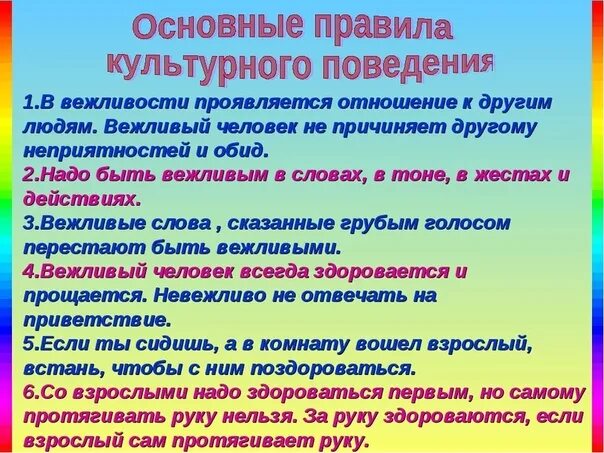 Основные правила культурного поведения

1.В вежливости проявляется отношение к другим людям. Вежливый человек не причиняет другому неприятностей и обид.
2.Надо быть вежливым в словах, в тоне, в жестах и действиях.
3.Вежливые слова , сказанные грубым голосом перестают быть вежливыми.
4.Вежливый человек всегда здоровается и прощается. Невежливо не отвечать на приветствие.
5.Если ты сидишь, а в комнату вошел взрослый, встань, чтобы с ним поздороваться.
6.Со взрослыми надо здороваться первым, но самому протягивать руку нельзя. За руку здороваются, если взрослый сам протягивает руку.